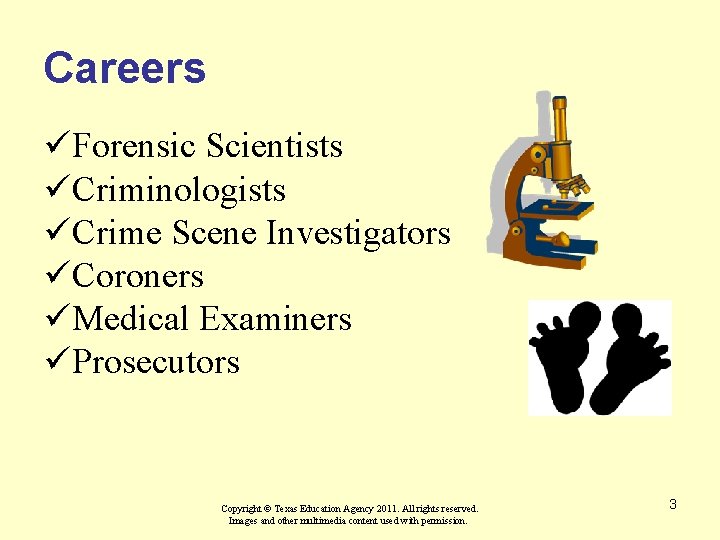 Careers

✓Forensic Scientists
✓Criminologists
✓Crime Scene Investigators
✓Coroners
✓Medical Examiners
✓Prosecutors

Copyright © Texas Education Agency 2011. All rights reserved.
Images and other multimedia content used with permission.

3